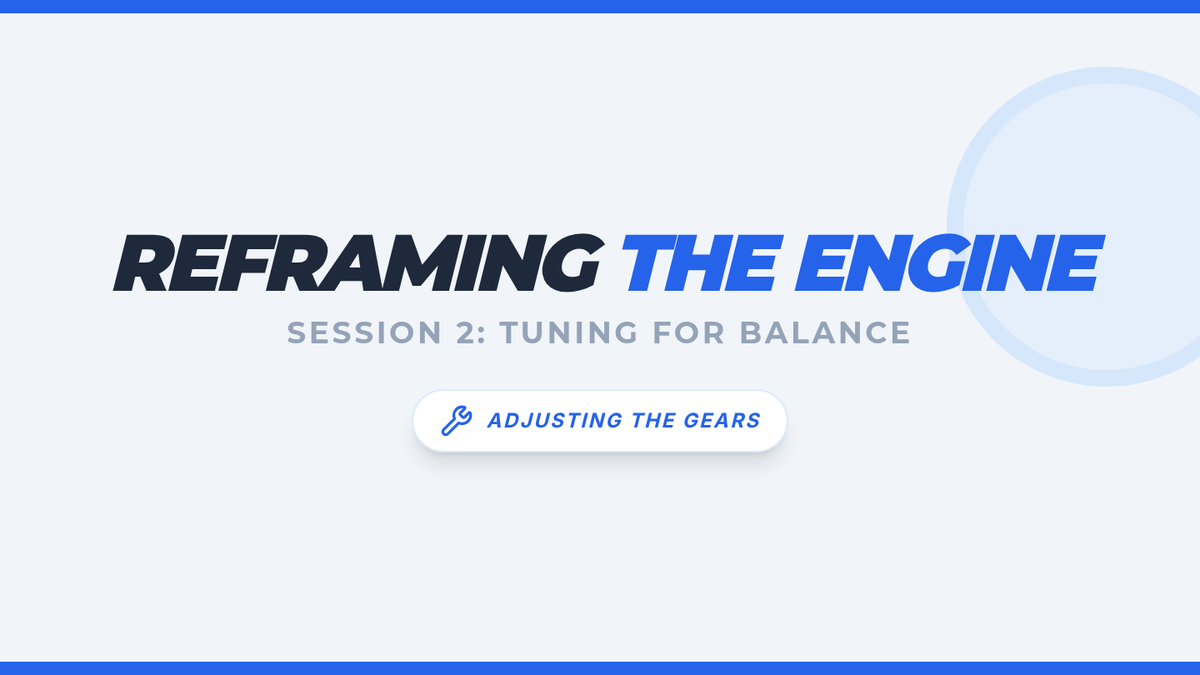 REFRAMING THE ENGINE

SESSION 2: TUNING FOR BALANCE

ADJUSTING THE GEARS